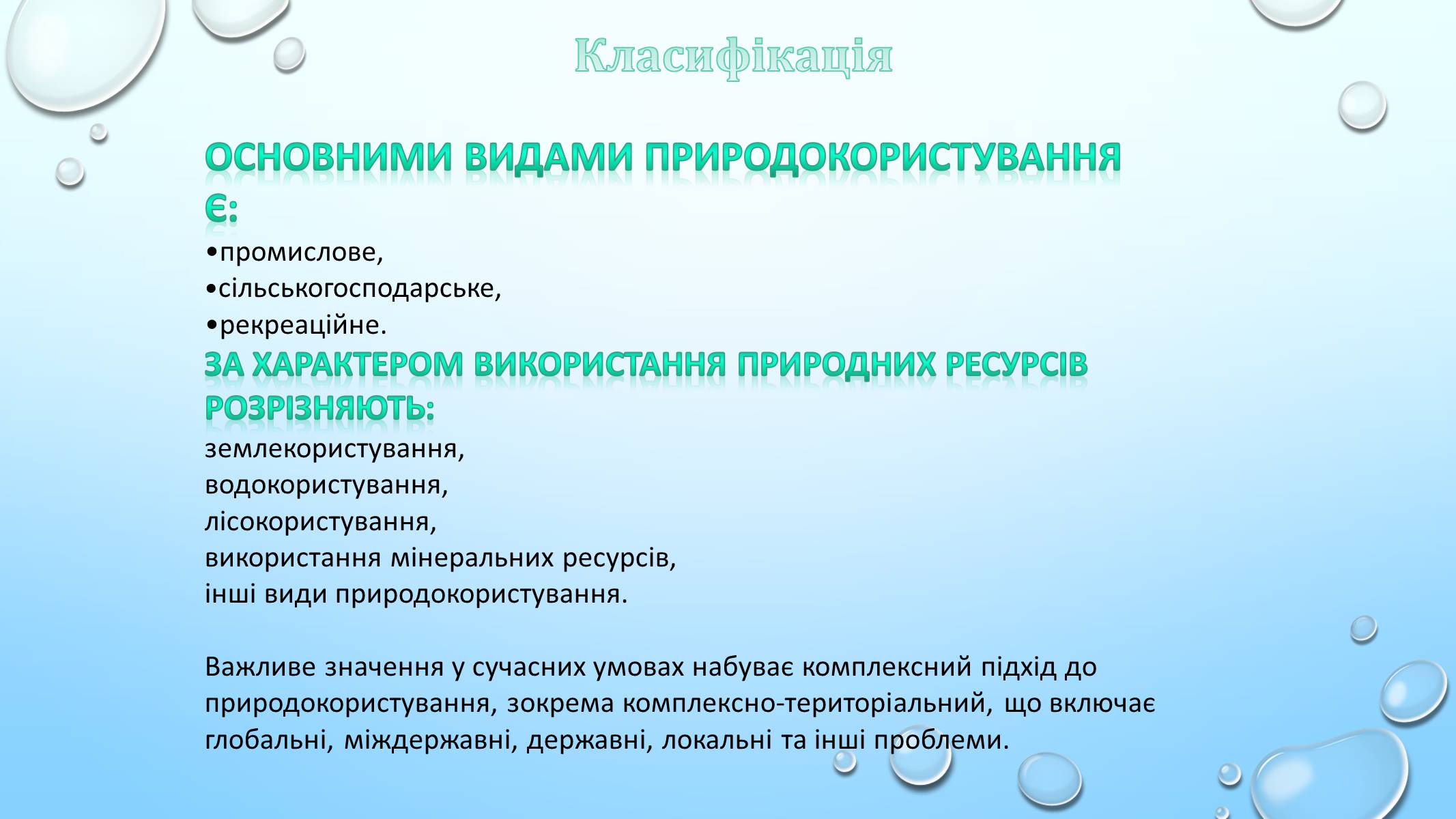 Класифікація

ОСНОВНИМИ ВИДАМИ ПРИРОДОКОРИСТУВАННЯ Є:

•промислове,
•сільськогосподарське,
•рекреаційне.

ЗА ХАРАКТЕРОМ ВИКОРИСТАННЯ ПРИРОДНИХ РЕСУРСІВ РОЗРІЗНЯЮТЬ:

землекористування,
водокористування,
лісокористування,
використання мінеральних ресурсів,
інші види природокористування.

Важливе значення у сучасних умовах набуває комплексний підхід до природокористування, зокрема комплексно-територіальний, що включає глобальні, міждержавні, державні, локальні та інші проблеми.